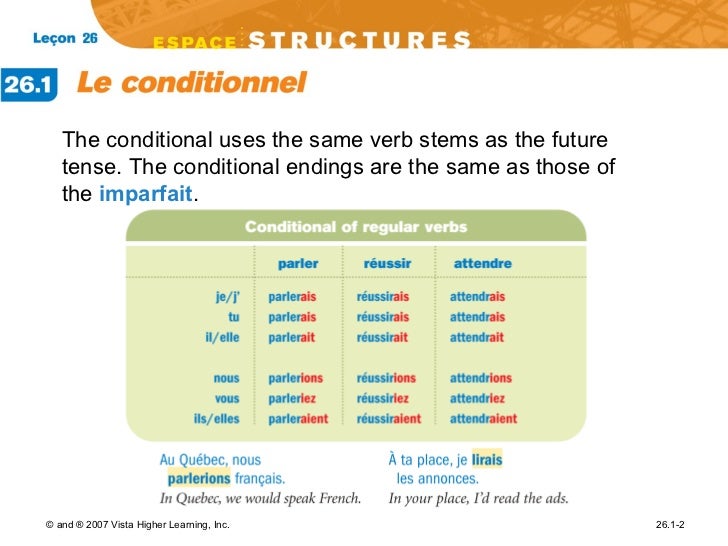 Leçon 26

ESPACE STRUCTURES

26.1 Le conditionnel

The conditional uses the same verb stems as the future tense. The conditional endings are the same as those of the imparfait.

Conditional of regular verbs

| | parler | réussir | attendre |
|---|---|---|---|
| je/j' | parlerais | réussirais | attendrais |
| tu | parlerais | réussirais | attendrais |
| il/elle | parlerait | réussirait | attendrait |
| nous | parlerions | réussirions | attendrions |
| vous | parleriez | réussiriez | attendriez |
| ils/elles | parleraient | réussiraient | attendraient |

Au Québec, nous parlerions français.
In Quebec, we would speak French.

À ta place, je lirais les annonces.
In your place, I'd read the ads.

© and ® 2007 Vista Higher Learning, Inc.

26.1-2